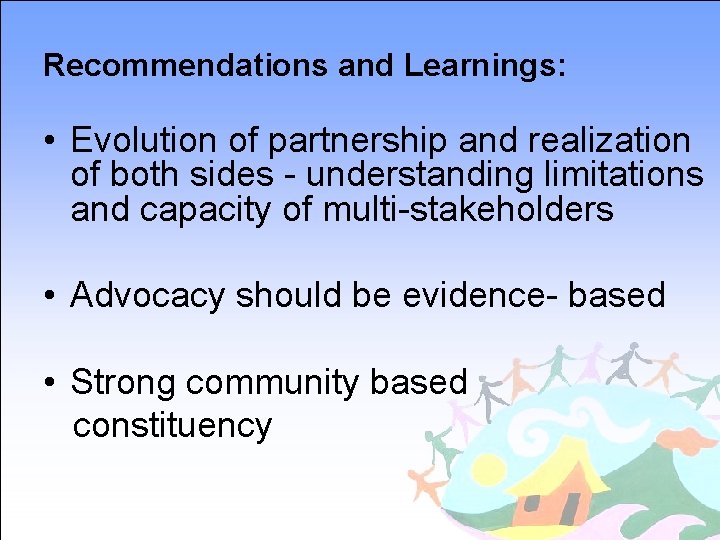 Recommendations and Learnings:

• Evolution of partnership and realization of both sides - understanding limitations and capacity of multi-stakeholders

• Advocacy should be evidence- based

• Strong community based constituency